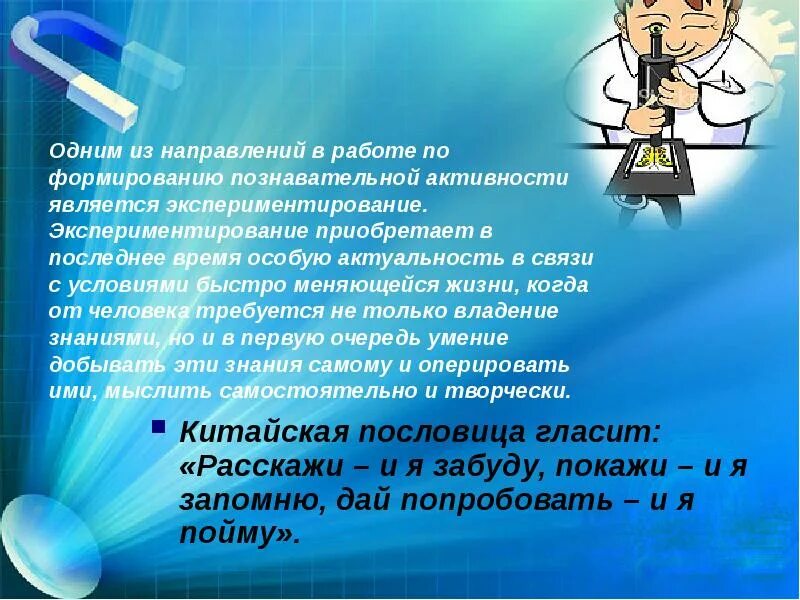 Одним из направлений в работе по формированию познавательной активности является экспериментирование. Экспериментирование приобретает в последнее время особую актуальность в связи с условиями быстро меняющейся жизни, когда от человека требуется не только владение знаниями, но и в первую очередь умение добывать эти знания самому и оперировать ими, мыслить самостоятельно и творчески.

Китайская пословица гласит: «Расскажи – и я забуду, покажи – и я запомню, дай попробовать – и я пойму».